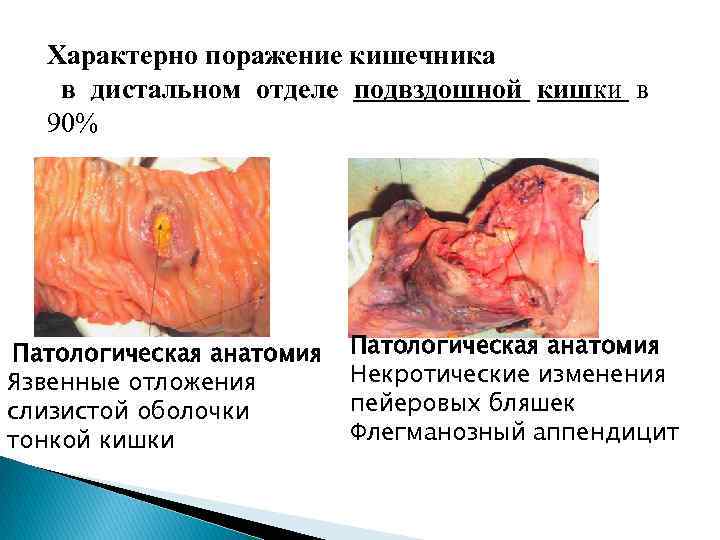 Характерно поражение кишечника в дистальном отделе подвздошной кишки в 90%

Патологическая анатомия
Язвенные отложения слизистой оболочки тонкой кишки

Патологическая анатомия
Некротические изменения пейеровых бляшек
Флегманозный аппендицит